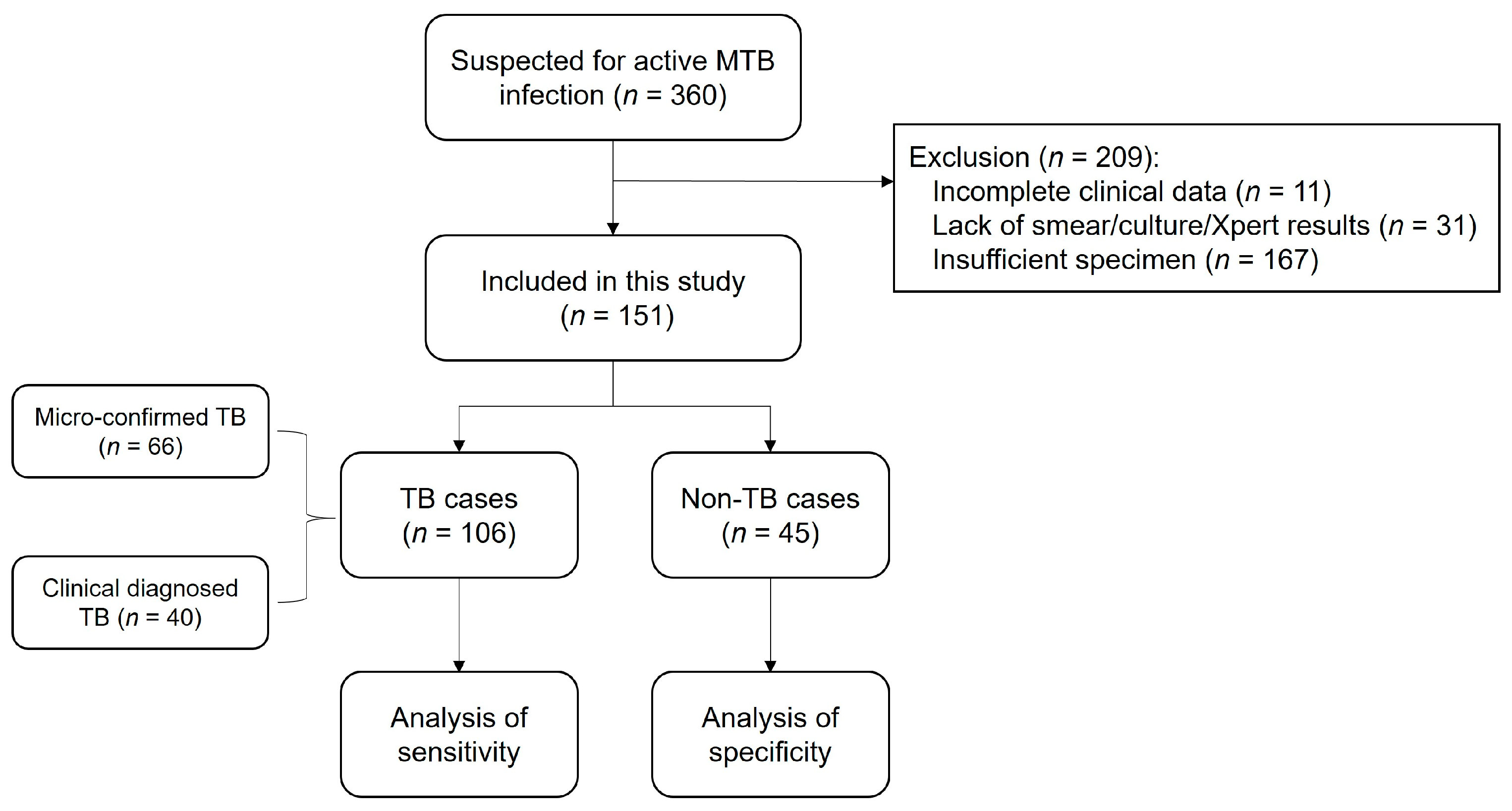 Suspected for active MTB infection ($n$ = 360)

Exclusion ($n$ = 209):
Incomplete clinical data ($n$ = 11)
Lack of smear/culture/Xpert results ($n$ = 31)
Insufficient specimen ($n$ = 167)

Included in this study ($n$ = 151)

Micro-confirmed TB ($n$ = 66)

Clinical diagnosed TB ($n$ = 40)

TB cases ($n$ = 106)

Non-TB cases ($n$ = 45)

Analysis of sensitivity

Analysis of specificity